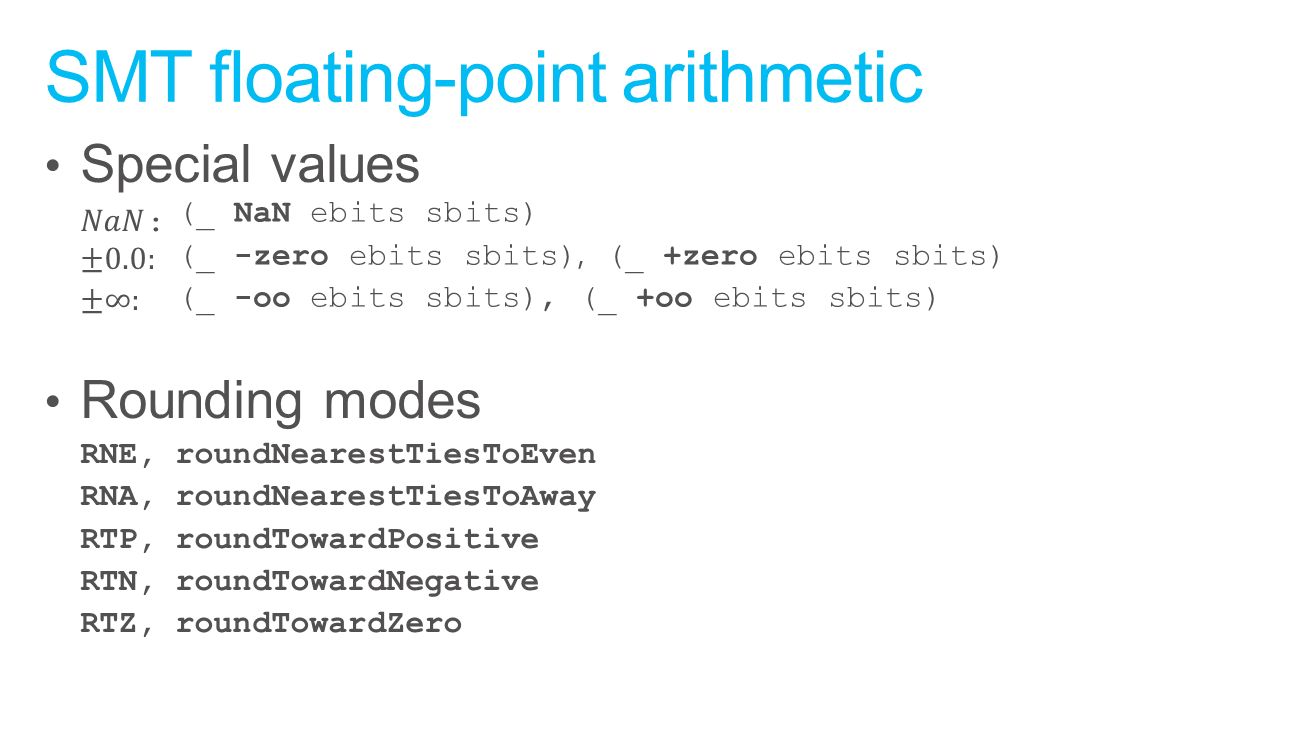 SMT floating-point arithmetic

• Special values

$NaN$: (_ NaN ebits sbits)

$\pm 0.0$: (_ -zero ebits sbits), (_ +zero ebits sbits)

$\pm\infty$: (_ -oo ebits sbits), (_ +oo ebits sbits)

• Rounding modes

RNE, roundNearestTiesToEven

RNA, roundNearestTiesToAway

RTP, roundTowardPositive

RTN, roundTowardNegative

RTZ, roundTowardZero